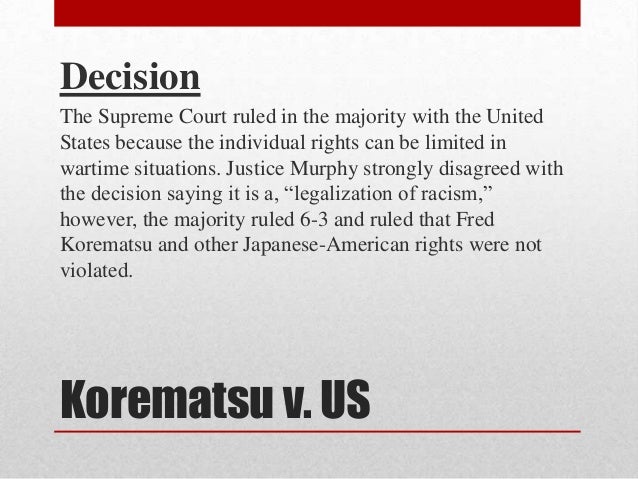 Decision

The Supreme Court ruled in the majority with the United States because the individual rights can be limited in wartime situations. Justice Murphy strongly disagreed with the decision saying it is a, “legalization of racism,” however, the majority ruled 6-3 and ruled that Fred Korematsu and other Japanese-American rights were not violated.

Korematsu v. US